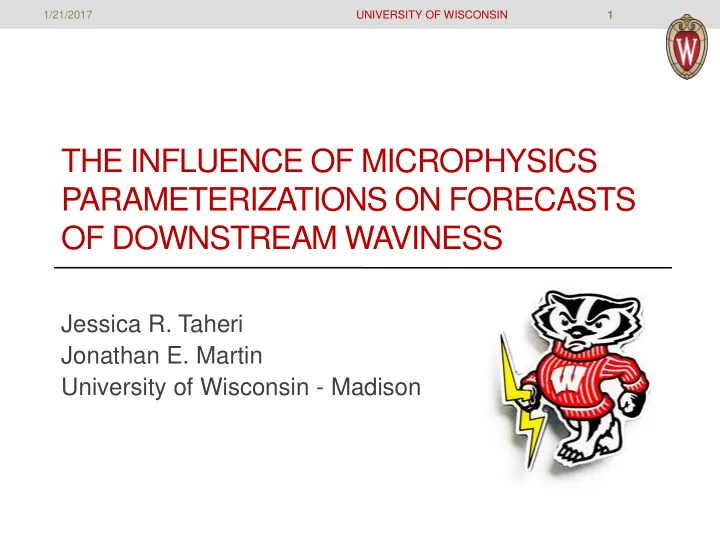 1/21/2017 UNIVERSITY OF WISCONSIN 1

W

THE INFLUENCE OF MICROPHYSICS PARAMETERIZATIONS ON FORECASTS OF DOWNSTREAM WAVINESS

Jessica R. Taheri
Jonathan E. Martin
University of Wisconsin - Madison

W